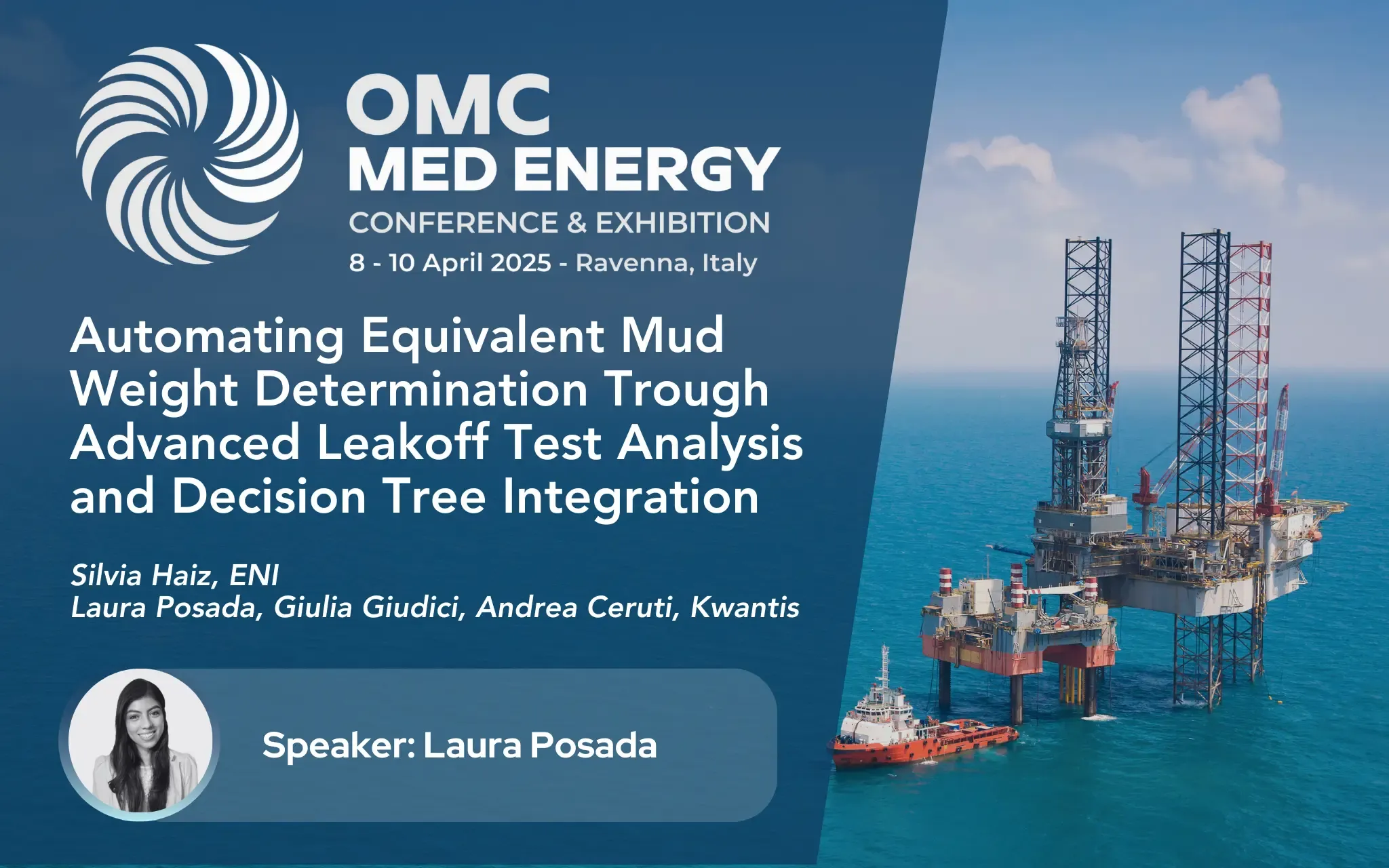 OMC
MED ENERGY
CONFERENCE & EXHIBITION
8 - 10 April 2025 - Ravenna, Italy

Automating Equivalent Mud Weight Determination Trough Advanced Leakoff Test Analysis and Decision Tree Integration

Silvia Haiz, ENI
Laura Posada, Giulia Giudici, Andrea Ceruti, Kwantis

Speaker: Laura Posada